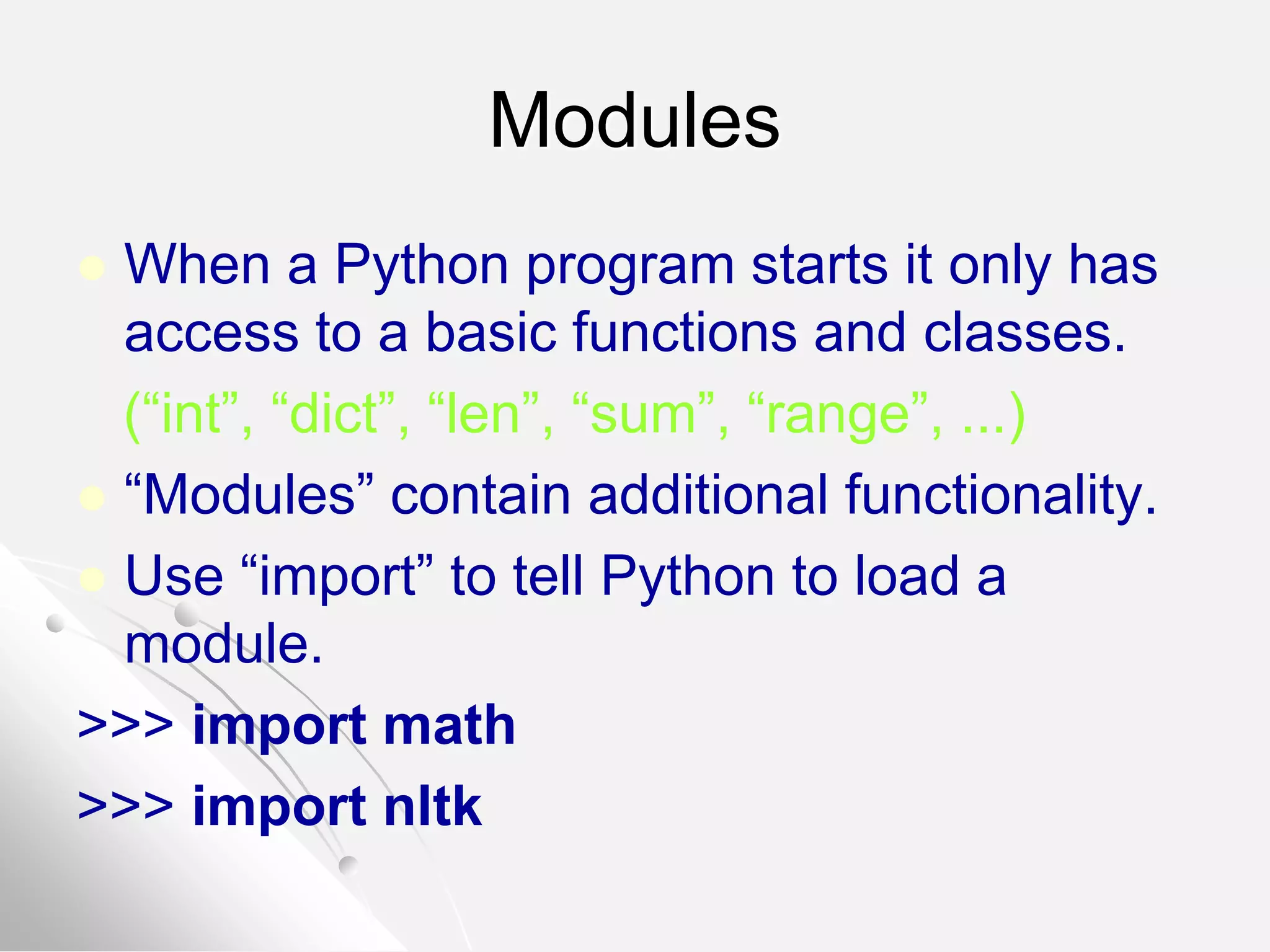 Modules

When a Python program starts it only has access to a basic functions and classes.

(“int”, “dict”, “len”, “sum”, “range”, ...)

“Modules” contain additional functionality.

Use “import” to tell Python to load a module.

>>> import math

>>> import nltk